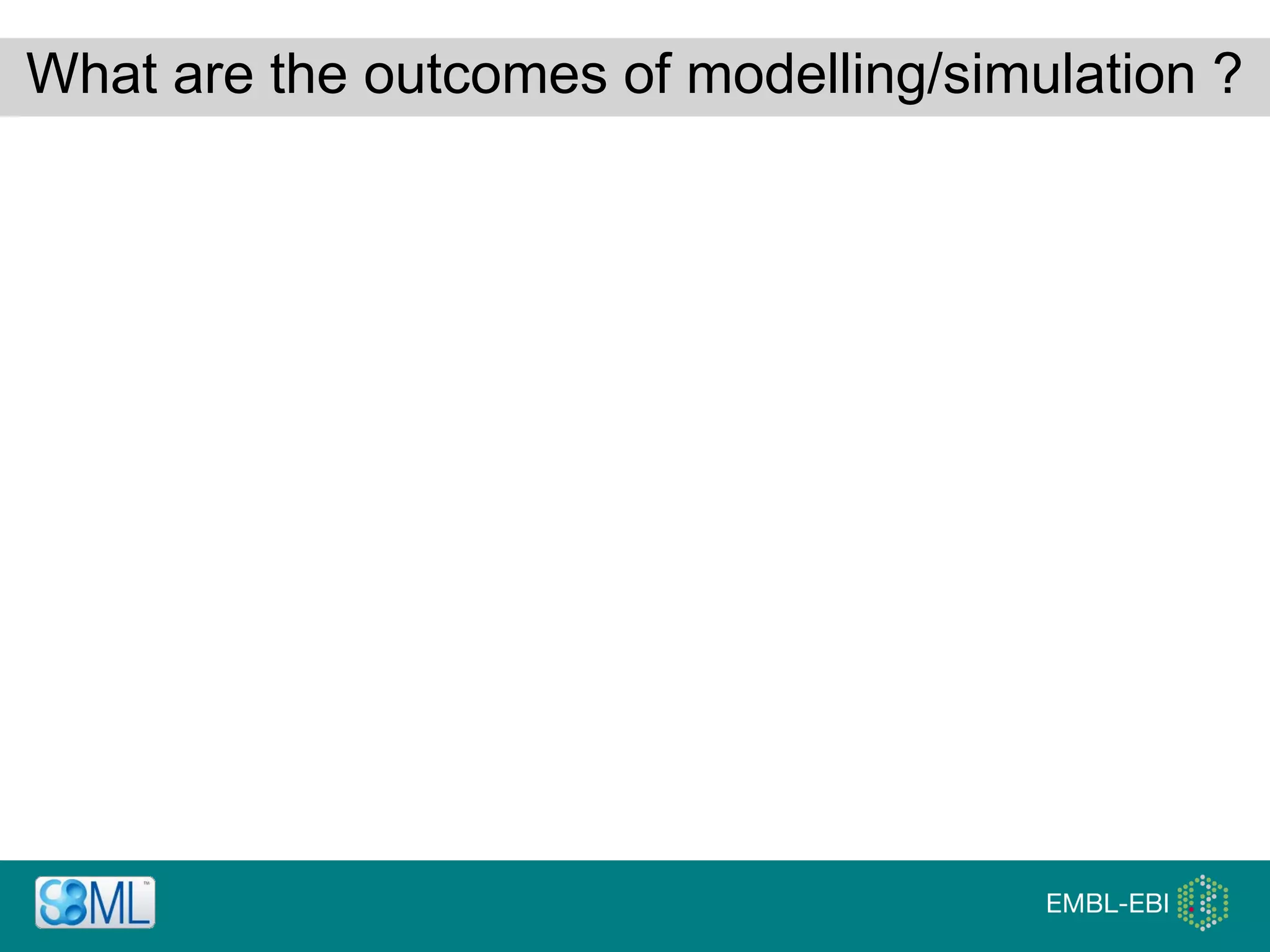 What are the outcomes of modelling/simulation ?

SBML™

EMBL-EBI